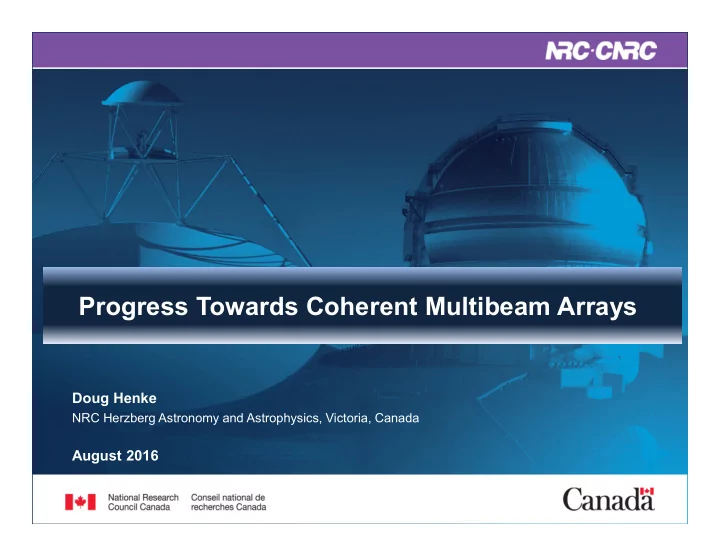 NRC·CNRC

Progress Towards Coherent Multibeam Arrays

Doug Henke
NRC Herzberg Astronomy and Astrophysics, Victoria, Canada

August 2016

National Research Council Canada
Conseil national de recherches Canada

Canada